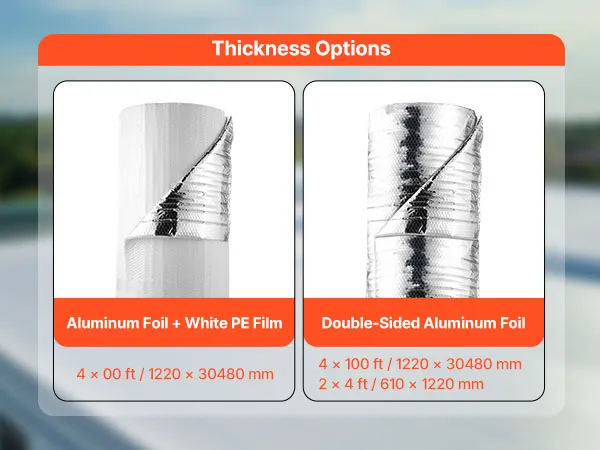 Thickness Options

Aluminum Foil + White PE Film

4 × 00 ft / 1220 × 30480 mm

Double-Sided Aluminum Foil

4 × 100 ft / 1220 × 30480 mm
2 × 4 ft / 610 × 1220 mm